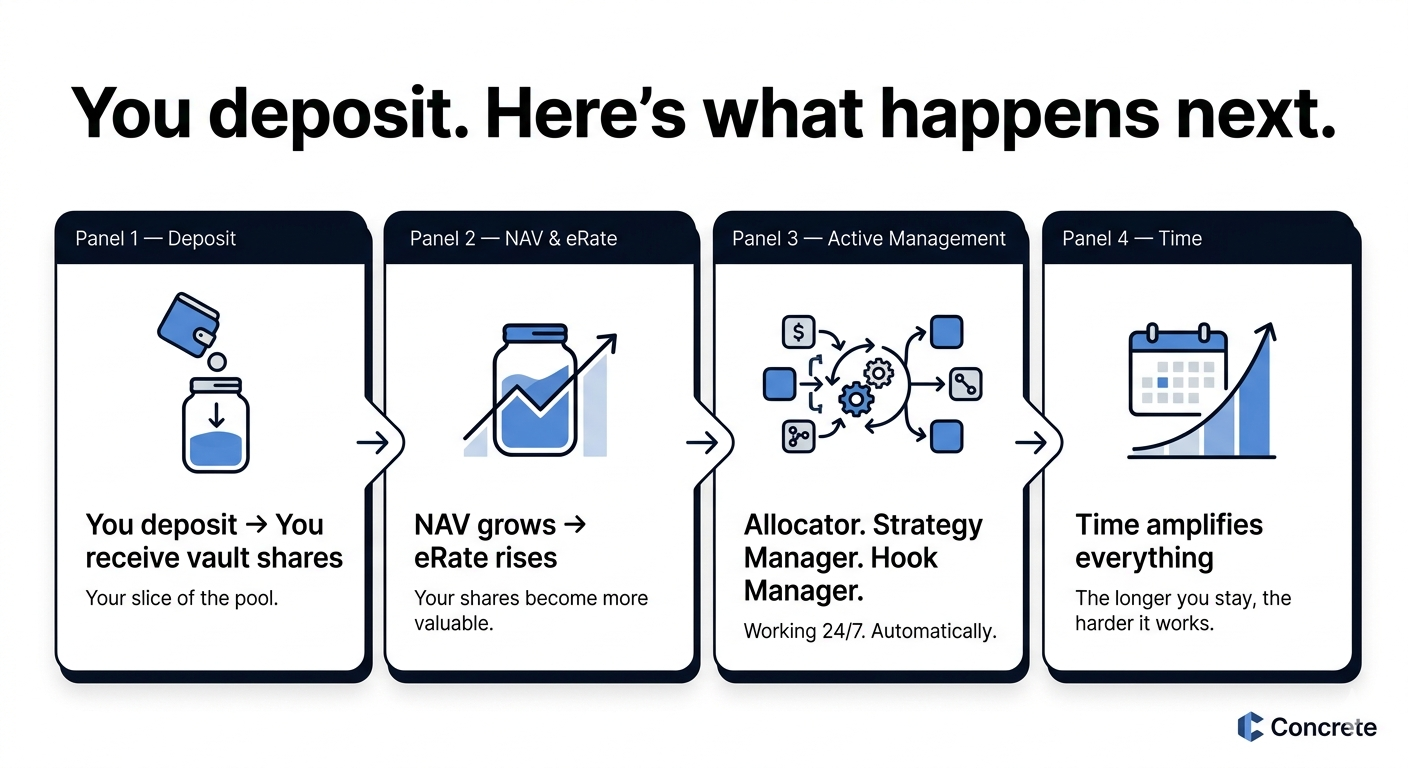 You deposit. Here's what happens next.

Panel 1 — Deposit

You deposit → You receive vault shares

Your slice of the pool.

Panel 2 — NAV & eRate

NAV grows → eRate rises

Your shares become more valuable.

Panel 3 — Active Management

$

Allocator. Strategy Manager. Hook Manager.

Working 24/7. Automatically.

Panel 4 — Time

Time amplifies everything

The longer you stay, the harder it works.

Concrete